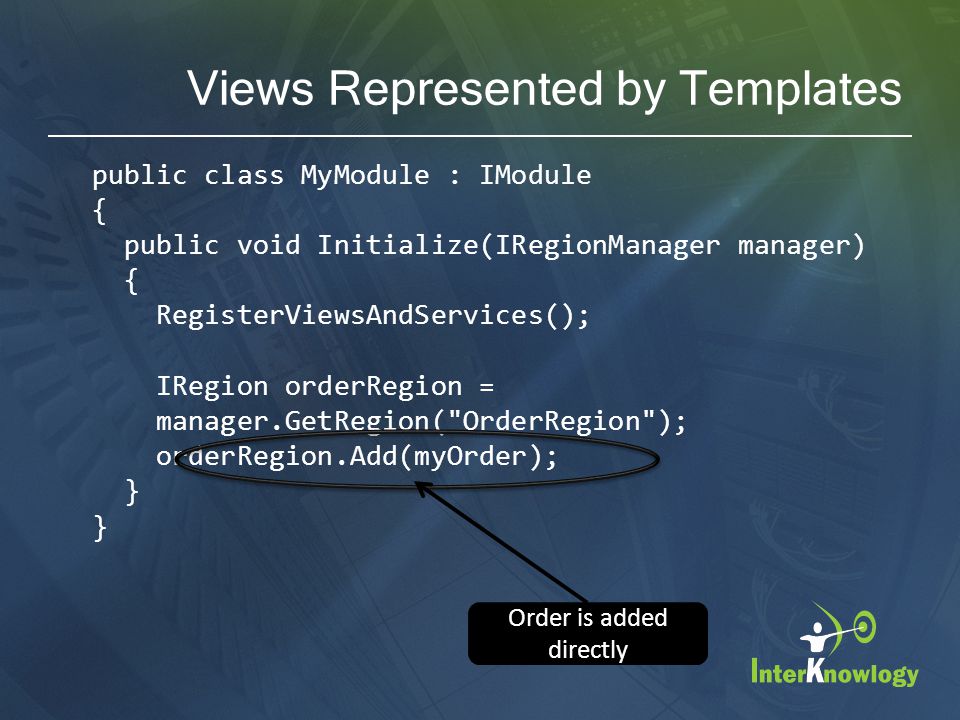 Views Represented by Templates

public class MyModule : IModule
{
  public void Initialize(IRegionManager manager)
  {
    RegisterViewsAndServices();

    IRegion orderRegion =
    manager.GetRegion("OrderRegion");
    orderRegion.Add(myOrder);
  }
}

Order is added directly

InterKnowlogy